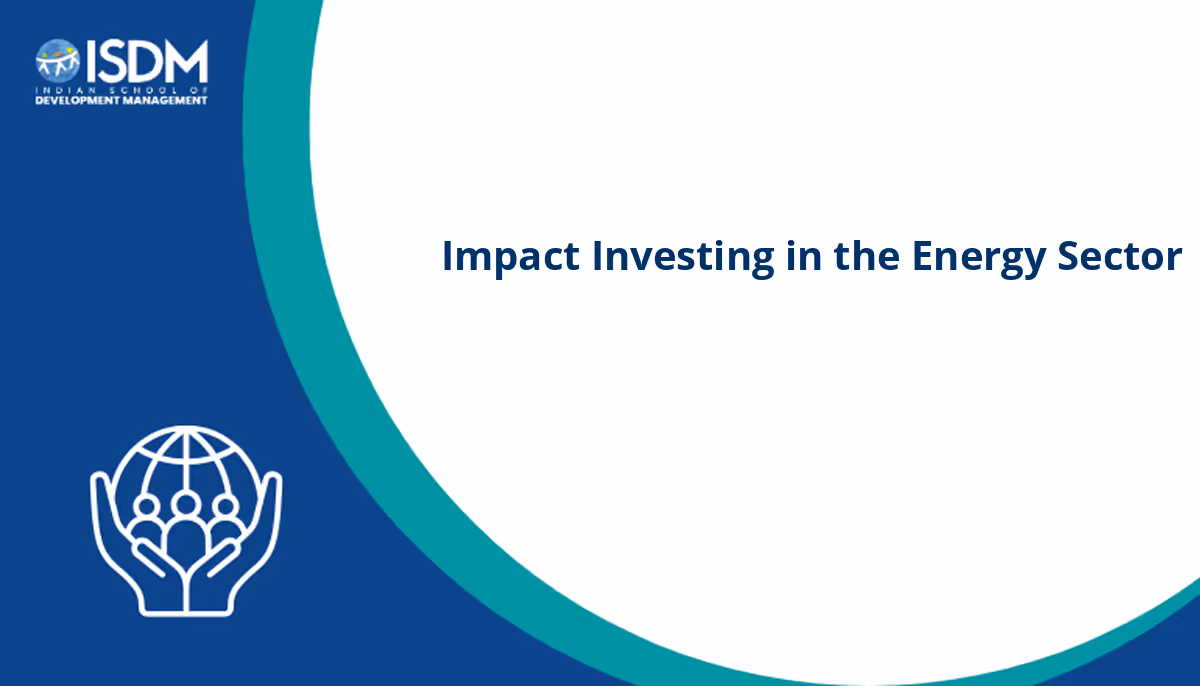 ISDM
INDIAN SCHOOL OF
DEVELOPMENT MANAGEMENT

Impact Investing in the Energy Sector